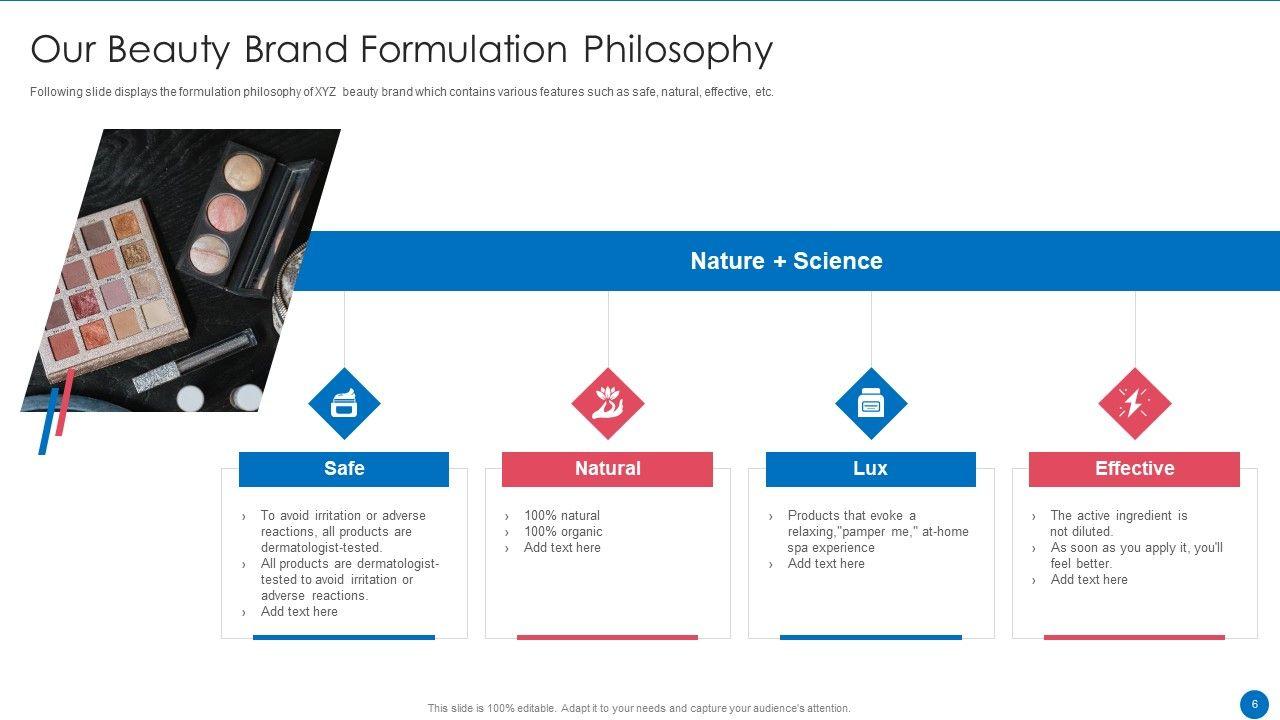 Our Beauty Brand Formulation Philosophy

Following slide displays the formulation philosophy of XYZ beauty brand which contains various features such as safe, natural, effective, etc.

Nature + Science

Safe

› To avoid irritation or adverse reactions, all products are dermatologist-tested.
› All products are dermatologist-tested to avoid irritation or adverse reactions.
› Add text here

Natural

› 100% natural
› 100% organic
› Add text here

Lux

› Products that evoke a relaxing,"pamper me," at-home spa experience
› Add text here

Effective

› The active ingredient is not diluted.
› As soon as you apply it, you'll feel better.
› Add text here

This slide is 100% editable. Adapt it to your needs and capture your audience's attention.

6